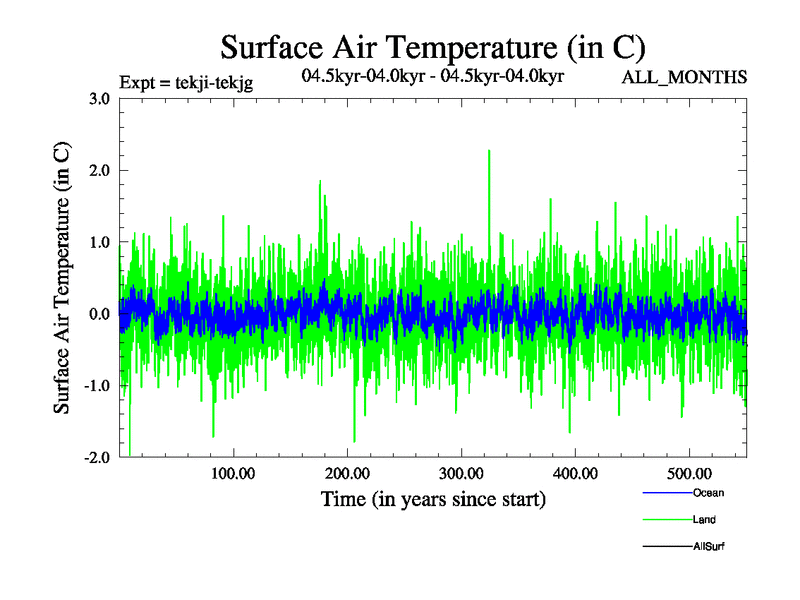 Surface Air Temperature (in C)

Expt = tekji-tekjg

04.5kyr-04.0kyr - 04.5kyr-04.0kyr

ALL_MONTHS

Surface Air Temperature (in C)

3.0
2.0
1.0
0.0
-1.0
-2.0

100.00
200.00
300.00
400.00
500.00

Time (in years since start)

Ocean
Land
AllSurf